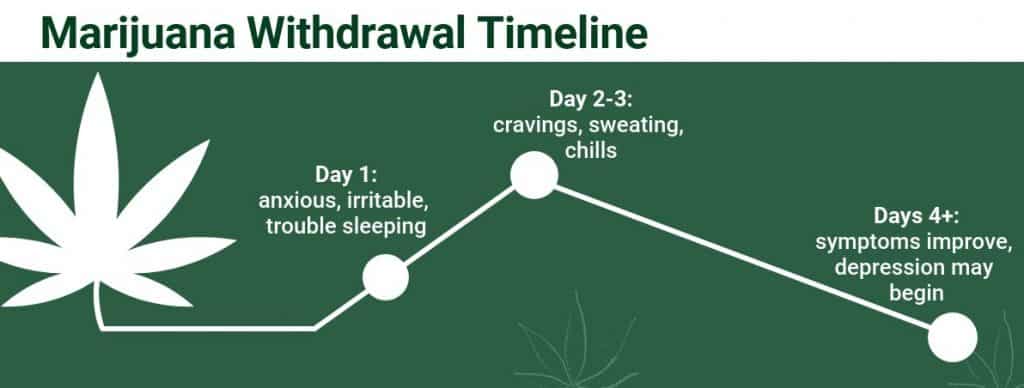 Marijuana Withdrawal Timeline

Day 1:
anxious, irritable, trouble sleeping

Day 2-3:
cravings, sweating, chills

Days 4+:
symptoms improve, depression may begin